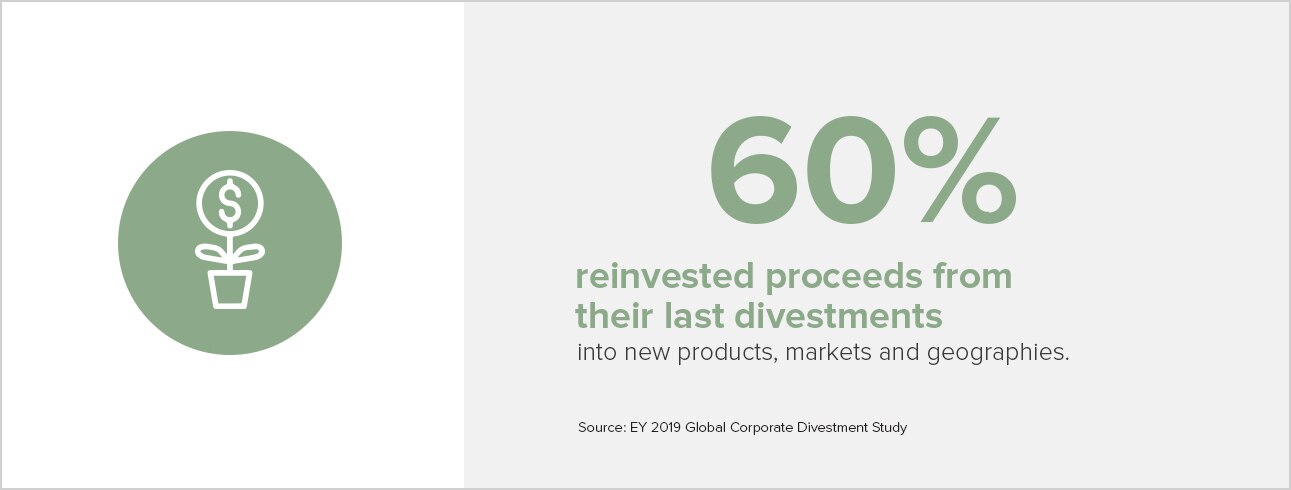 $

60%

reinvested proceeds from their last divestments into new products, markets and geographies.

Source: EY 2019 Global Corporate Divestment Study